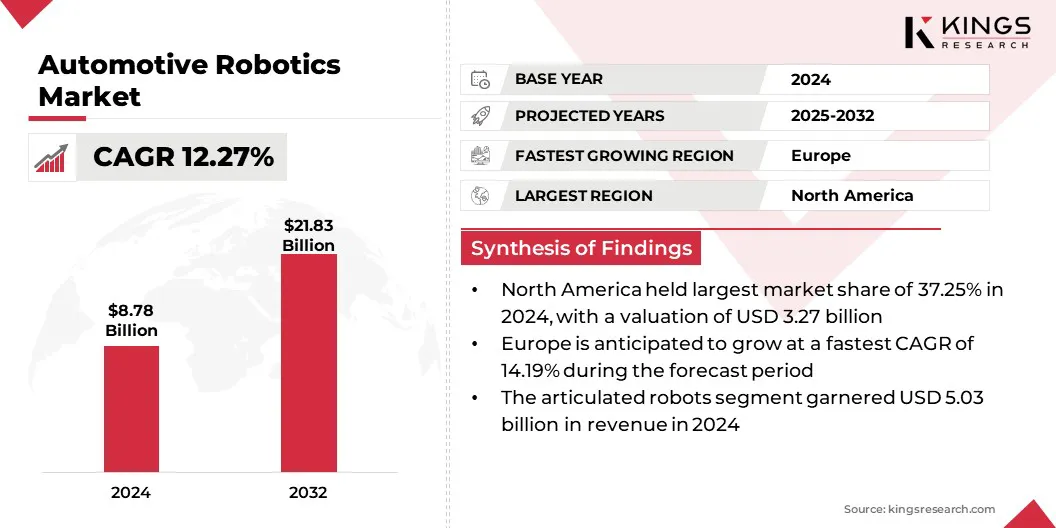 KINGS RESEARCH

Automotive Robotics Market

CAGR 12.27%

$8.78 Billion

$21.83 Billion

2024

2032

| BASE YEAR | 2024 |
|---|---|
| PROJECTED YEARS | 2025-2032 |
| FASTEST GROWING REGION | Europe |
| LARGEST REGION | North America |

Synthesis of Findings

• North America held largest market share of 37.25% in 2024, with a valuation of USD 3.27 billion
• Europe is anticipated to grow at a fastest CAGR of 14.19% during the forecast period
• The articulated robots segment garnered USD 5.03 billion in revenue in 2024

Source: kingsresearch.com